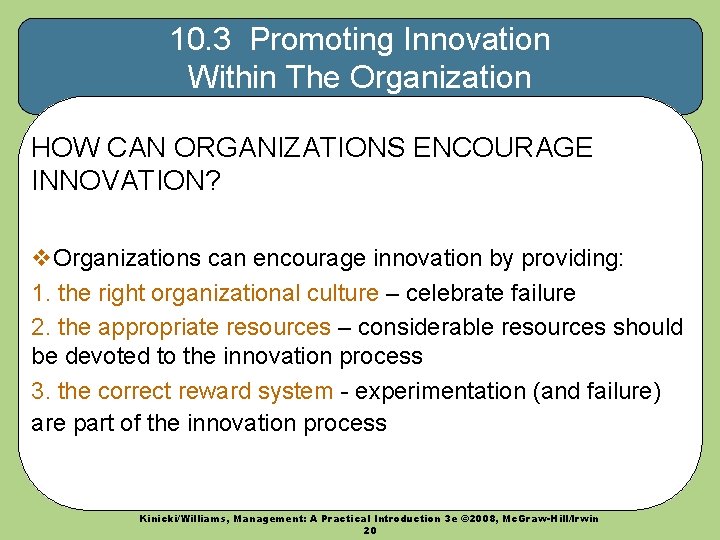 10.3 Promoting Innovation Within The Organization

HOW CAN ORGANIZATIONS ENCOURAGE INNOVATION?

❖Organizations can encourage innovation by providing:

1. the right organizational culture – celebrate failure

2. the appropriate resources – considerable resources should be devoted to the innovation process

3. the correct reward system - experimentation (and failure) are part of the innovation process

Kinicki/Williams, Management: A Practical Introduction 3e ©2008, McGraw-Hill/Irwin
20